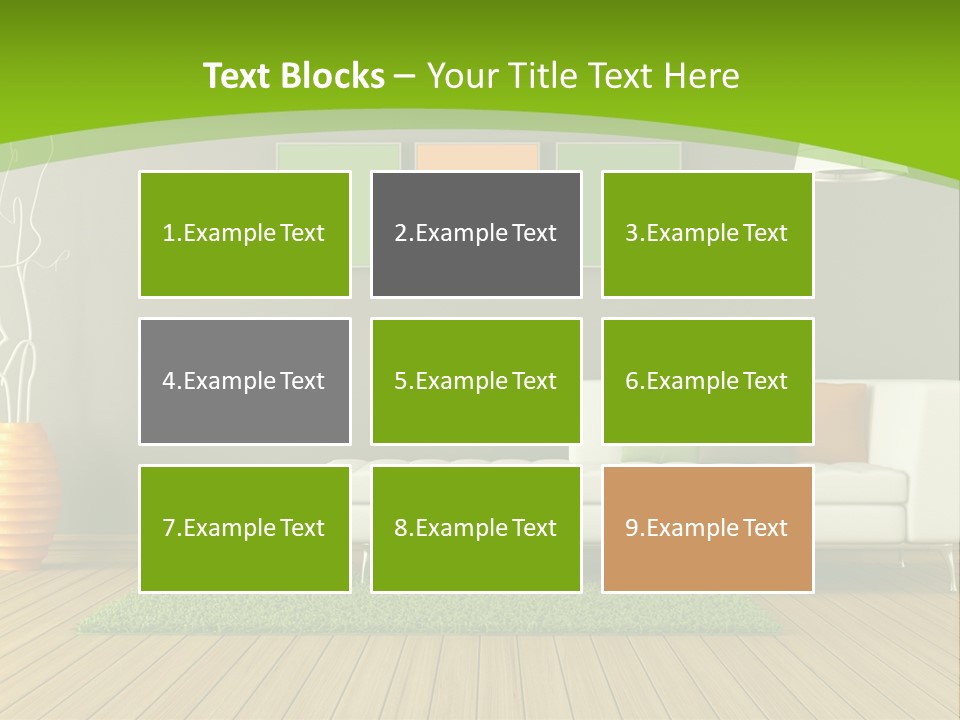 Text Blocks – Your Title Text Here

1.Example Text

2.Example Text

3.Example Text

4.Example Text

5.Example Text

6.Example Text

7.Example Text

8.Example Text

9.Example Text